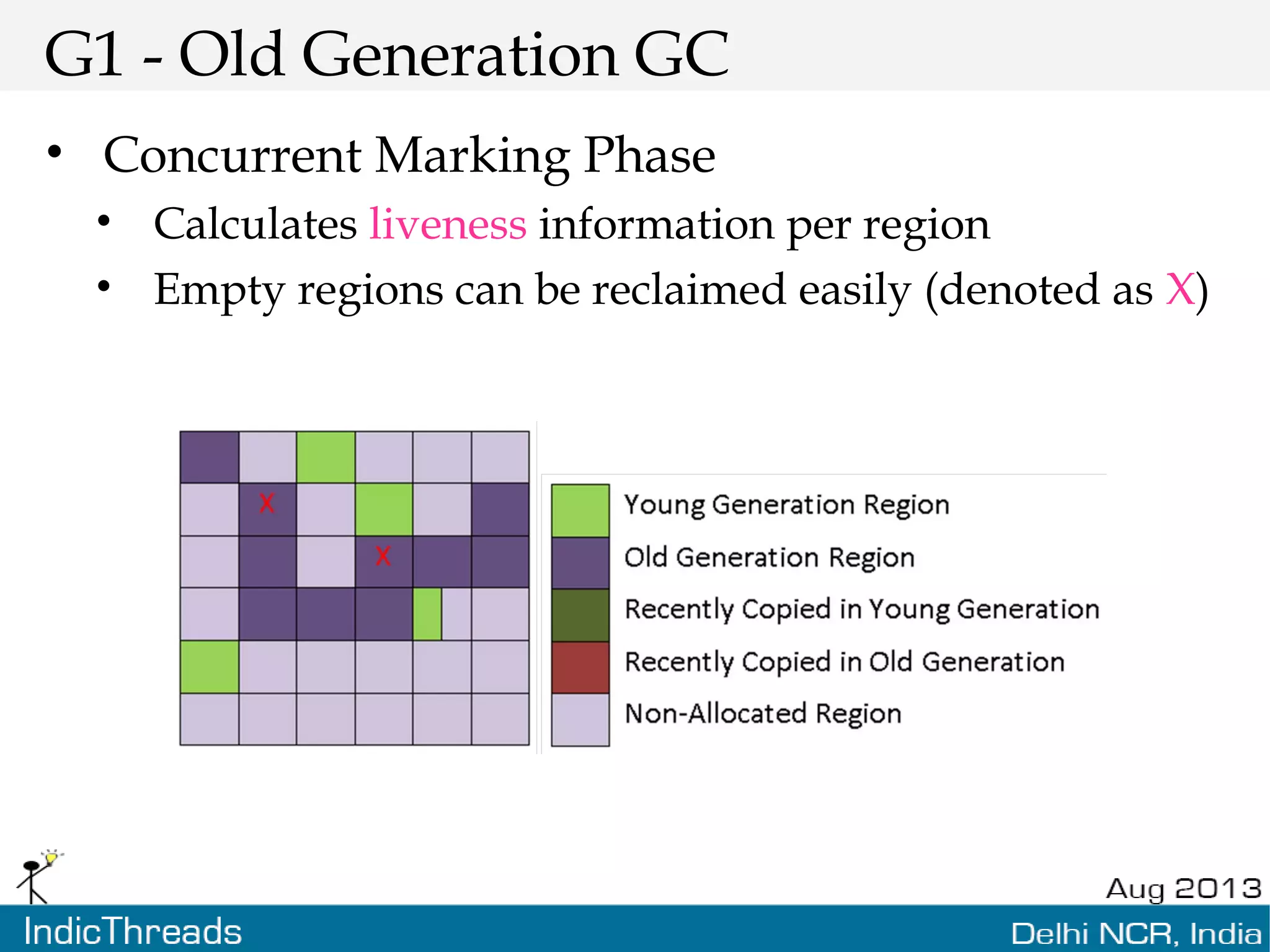 G1 - Old Generation GC

• Concurrent Marking Phase
  • Calculates liveness information per region
  • Empty regions can be reclaimed easily (denoted as X)

X
X

Young Generation Region
Old Generation Region
Recently Copied in Young Generation
Recently Copied in Old Generation
Non-Allocated Region

Aug 2013

IndicThreads

Delhi NCR, India